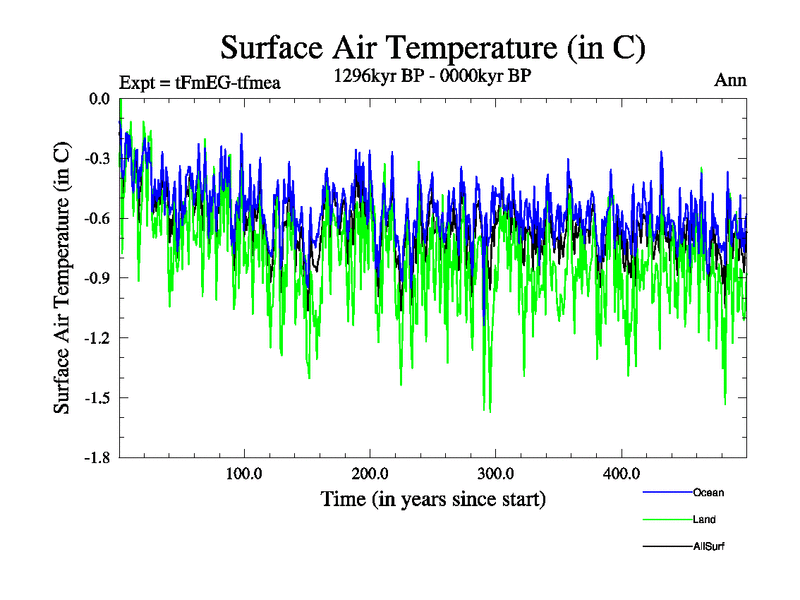 Surface Air Temperature (in C)

Expt = tFmEG-tfmea

1296kyr BP - 0000kyr BP

Ann

Surface Air Temperature (in C)

0.0
-0.3
-0.6
-0.9
-1.2
-1.5
-1.8

100.0
200.0
300.0
400.0

Time (in years since start)

Ocean
Land
AllSurf